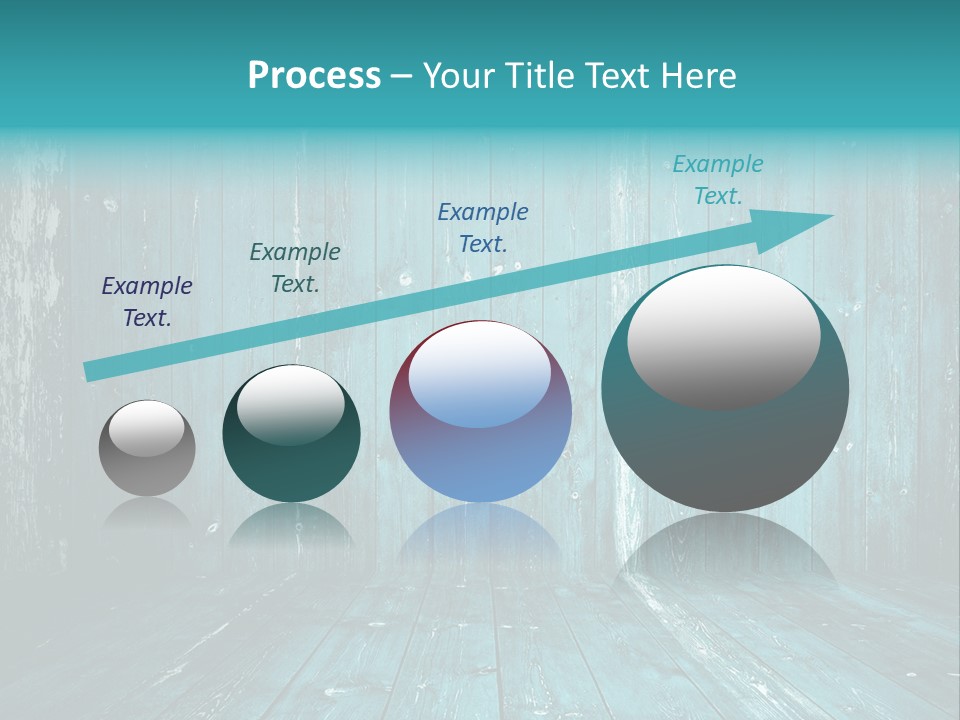 Process – Your Title Text Here

Example Text.

Example Text.

Example Text.

Example Text.